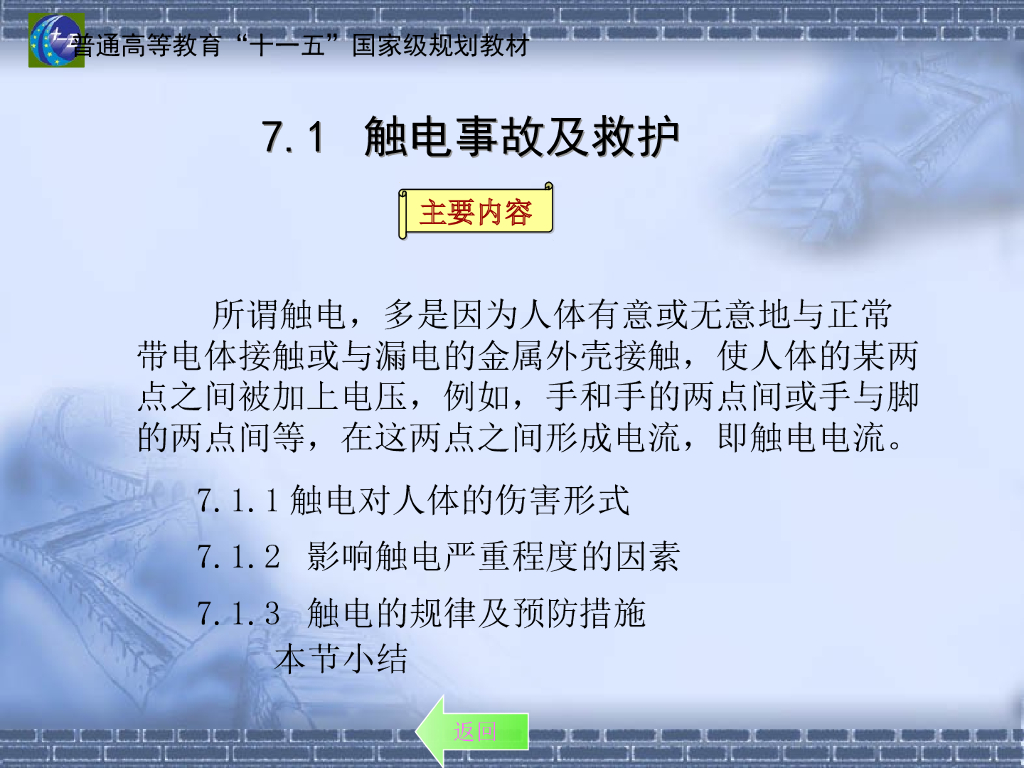 普通高等教育“十一五”国家级规划教材

7.1 触电事故及救护

主要内容

所谓触电，多是因为人体有意或无意地与正常带电体接触或与漏电的金属外壳接触，使人体的某两点之间被加上电压，例如，手和手的两点间或手与脚的两点间等，在这两点之间形成电流，即触电电流。

7.1.1 触电对人体的伤害形式

7.1.2 影响触电严重程度的因素

7.1.3 触电的规律及预防措施

本节小结

返回